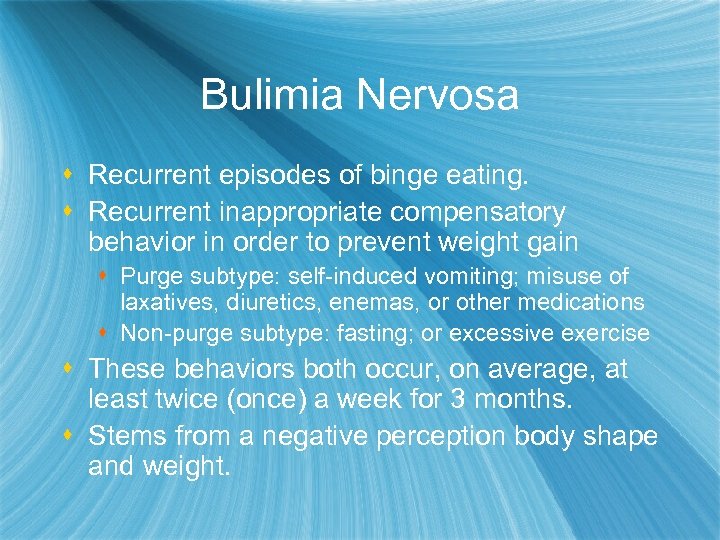 Bulimia Nervosa

- Recurrent episodes of binge eating.
- Recurrent inappropriate compensatory behavior in order to prevent weight gain
  - Purge subtype: self-induced vomiting; misuse of laxatives, diuretics, enemas, or other medications
  - Non-purge subtype: fasting; or excessive exercise
- These behaviors both occur, on average, at least twice (once) a week for 3 months.
- Stems from a negative perception body shape and weight.